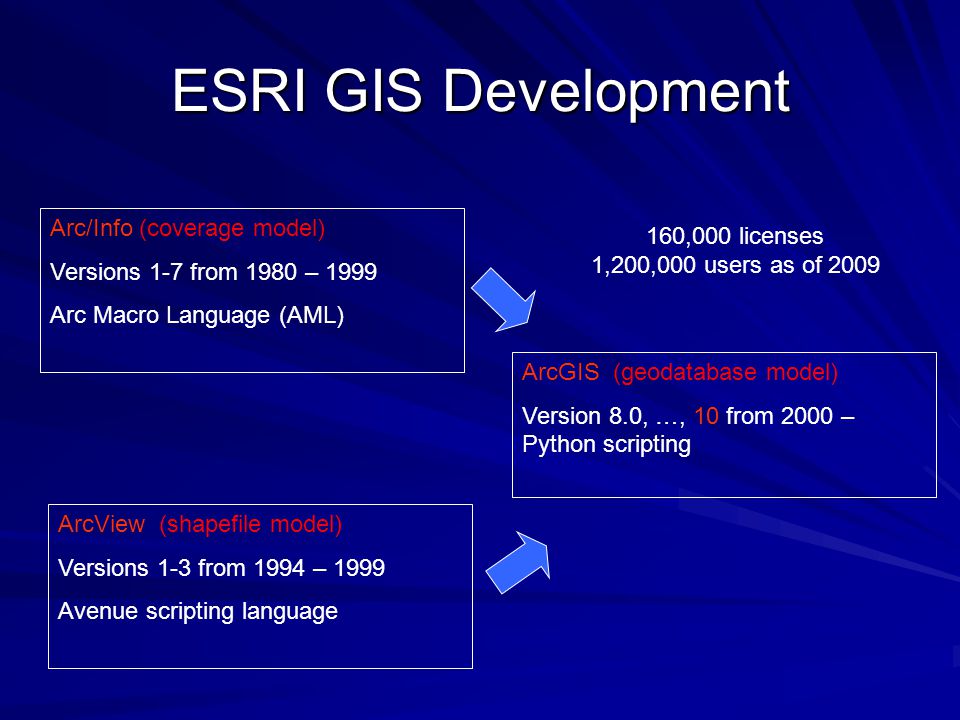 ESRI GIS Development

Arc/Info (coverage model)

Versions 1-7 from 1980 – 1999

Arc Macro Language (AML)

160,000 licenses
1,200,000 users as of 2009

ArcGIS (geodatabase model)

Version 8.0, …, 10 from 2000 – Python scripting

ArcView (shapefile model)

Versions 1-3 from 1994 – 1999

Avenue scripting language